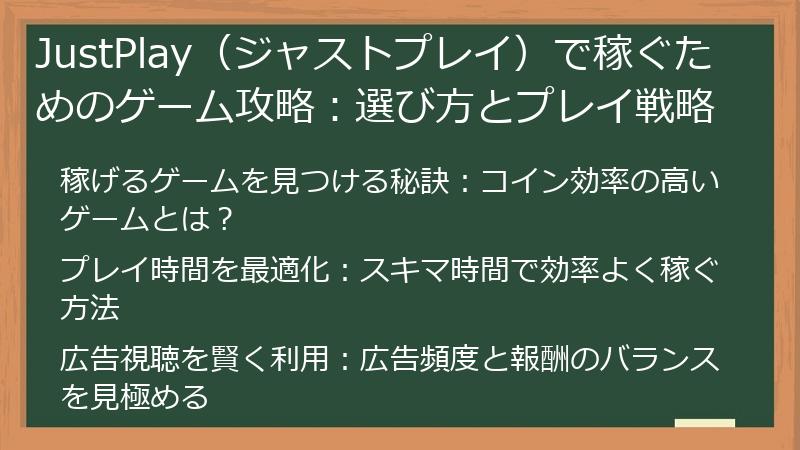 JustPlay（ジャストプレイ）で稼ぐためのゲーム攻略：選び方とプレイ戦略

稼げるゲームを見つける秘訣：コイン効率の高いゲームとは？

プレイ時間を最適化：スキマ時間で効率よく稼ぐ方法

広告視聴を賢く利用：広告頻度と報酬のバランスを見極める